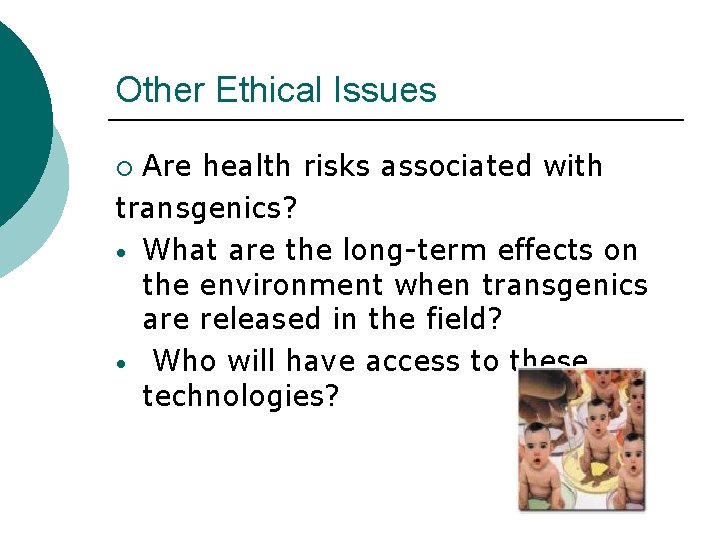 Other Ethical Issues

○ Are health risks associated with transgenics?

• What are the long-term effects on the environment when transgenics are released in the field?

• Who will have access to these technologies?